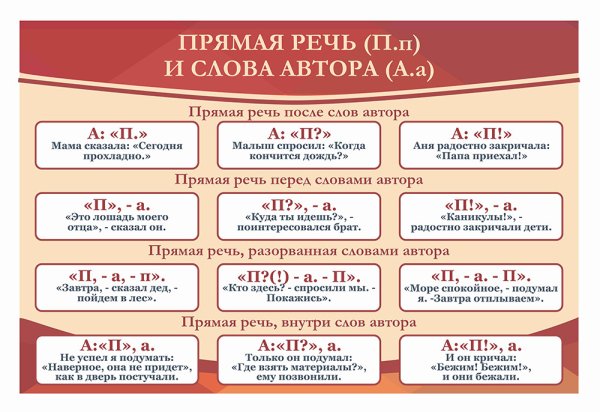 ПРЯМАЯ РЕЧЬ (П.п)
И СЛОВА АВТОРА (А.а)

Прямая речь после слов автора

А: «П.»
Мама сказала: «Сегодня прохладно.»

А: «П?»
Малыш спросил: «Когда кончится дождь?»

А: «П!»
Аня радостно закричала: «Папа приехал!»

Прямая речь перед словами автора

«П», - а.
«Это лошадь моего отца», - сказал он.

«П?», - а.
«Куда ты идешь?», - поинтересовался брат.

«П!», - а.
«Каникулы!», - радостно закричали дети.

Прямая речь, разорванная словами автора

«П, - а, - п».
«Завтра, - сказал дед, - пойдем в лес».

«П?(!) - а. - П».
«Кто здесь? - спросили мы. - Покажись».

«П, - а. - П».
«Море спокойное, - подумал я. -Завтра отплываем».

Прямая речь, внутри слов автора

А:«П», а.
Не успел я подумать: «Наверное, она не придет», как в дверь постучали.

А:«П?», а.
Только он подумал: «Где взять материалы?», ему позвонили.

А:«П!», а.
И он кричал: «Бежим! Бежим!», и они бежали.